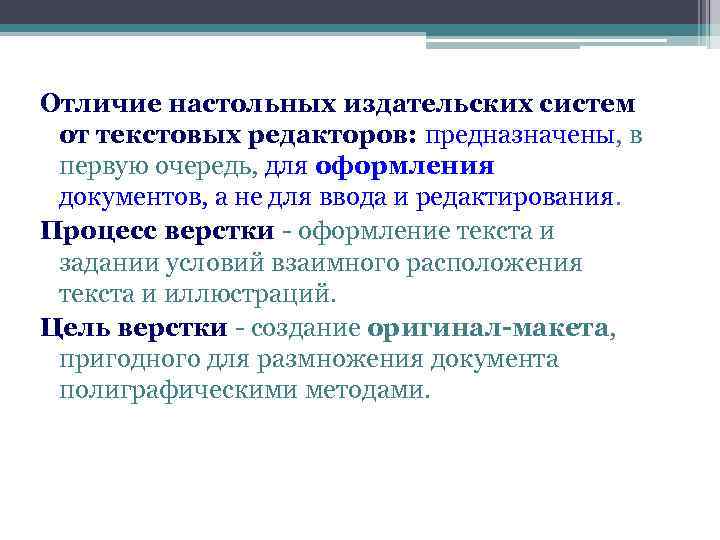 Отличие настольных издательских систем от текстовых редакторов: предназначены, в первую очередь, для оформления документов, а не для ввода и редактирования.

Процесс верстки - оформление текста и задании условий взаимного расположения текста и иллюстраций.

Цель верстки - создание оригинал-макета, пригодного для размножения документа полиграфическими методами.